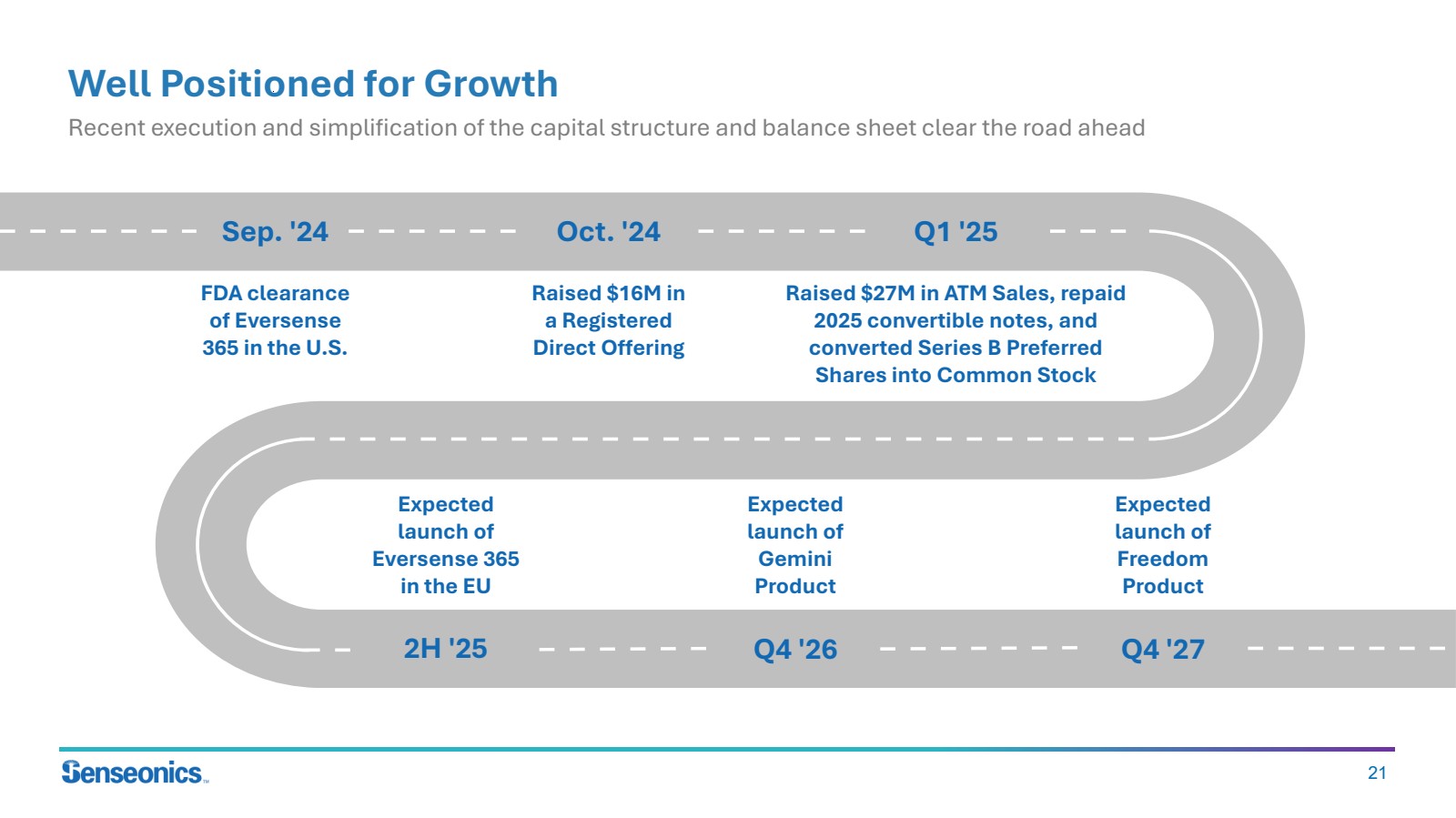 Well Positioned for Growth

Recent execution and simplification of the capital structure and balance sheet clear the road ahead

Sep. '24

FDA clearance of Eversense 365 in the U.S.

Oct. '24

Raised $16M in a Registered Direct Offering

Q1 '25

Raised $27M in ATM Sales, repaid 2025 convertible notes, and converted Series B Preferred Shares into Common Stock

Expected launch of Eversense 365 in the EU

2H '25

Expected launch of Gemini Product

Q4 '26

Expected launch of Freedom Product

Q4 '27

Senseonics™

21